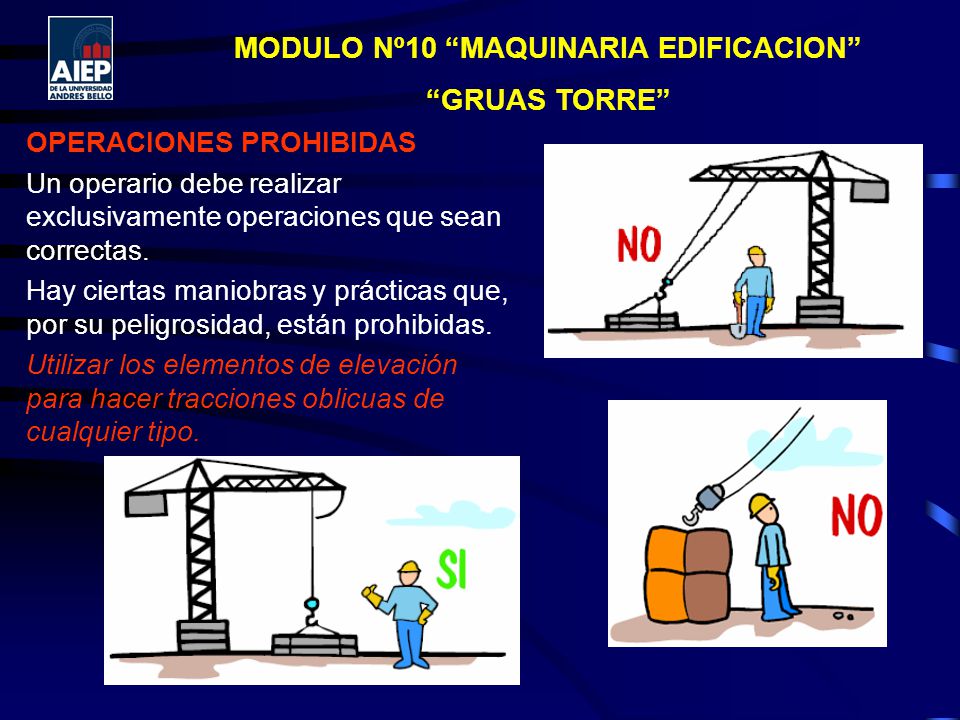 AIEP
DE LA UNIVERSIDAD ANDRES BELLO

MODULO Nº10 “MAQUINARIA EDIFICACION”
“GRUAS TORRE”

OPERACIONES PROHIBIDAS

Un operario debe realizar exclusivamente operaciones que sean correctas.

Hay ciertas maniobras y prácticas que, por su peligrosidad, están prohibidas.

Utilizar los elementos de elevación para hacer tracciones oblicuas de cualquier tipo.

NO

SI

NO